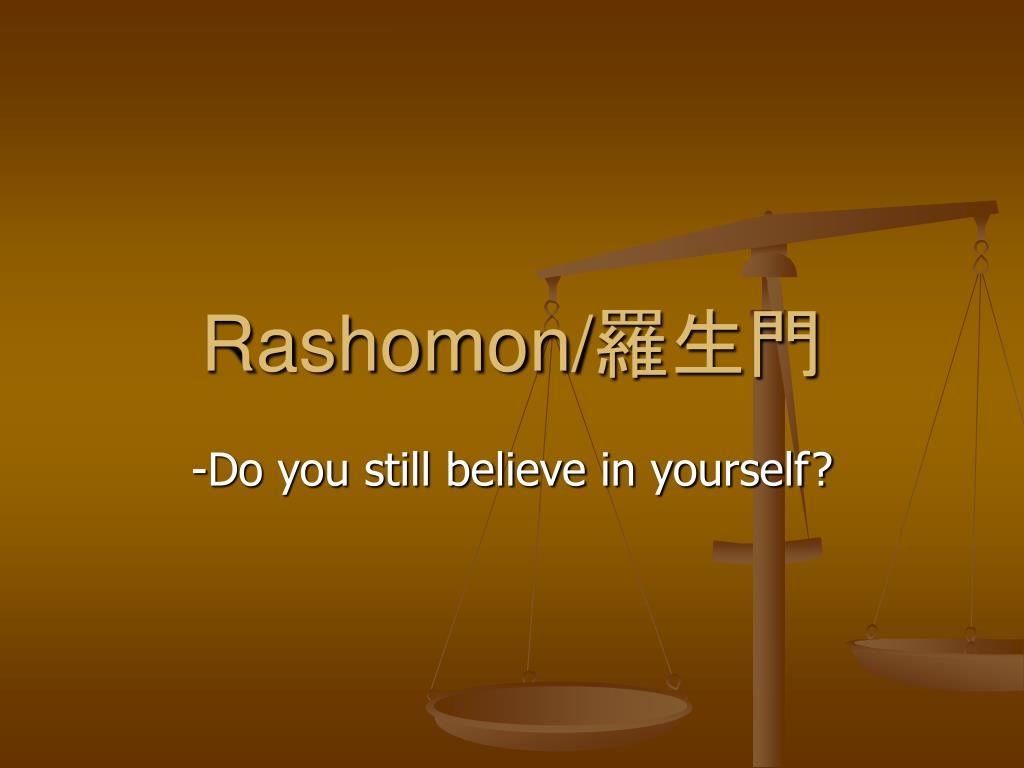 Rashomon/羅生門

-Do you still believe in yourself?